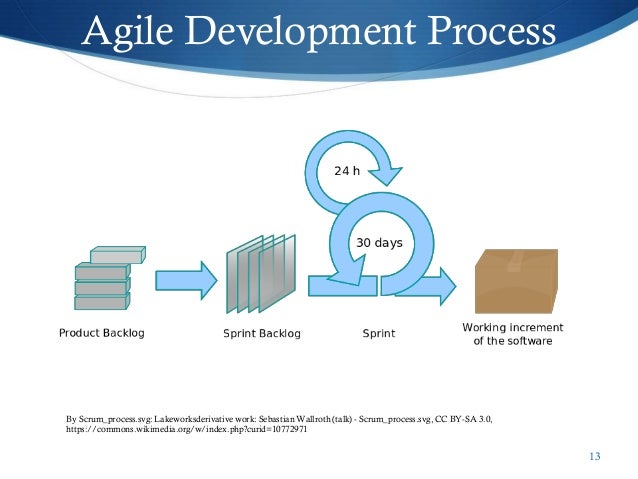 Agile Development Process

24 h

30 days

Product Backlog

Sprint Backlog

Sprint

Working increment of the software

By Scrum_process.svg: Lakeworksderivative work: Sebastian Wallroth (talk) - Scrum_process.svg, CC BY-SA 3.0, https://commons.wikimedia.org/w/index.php?curid=10772971

13